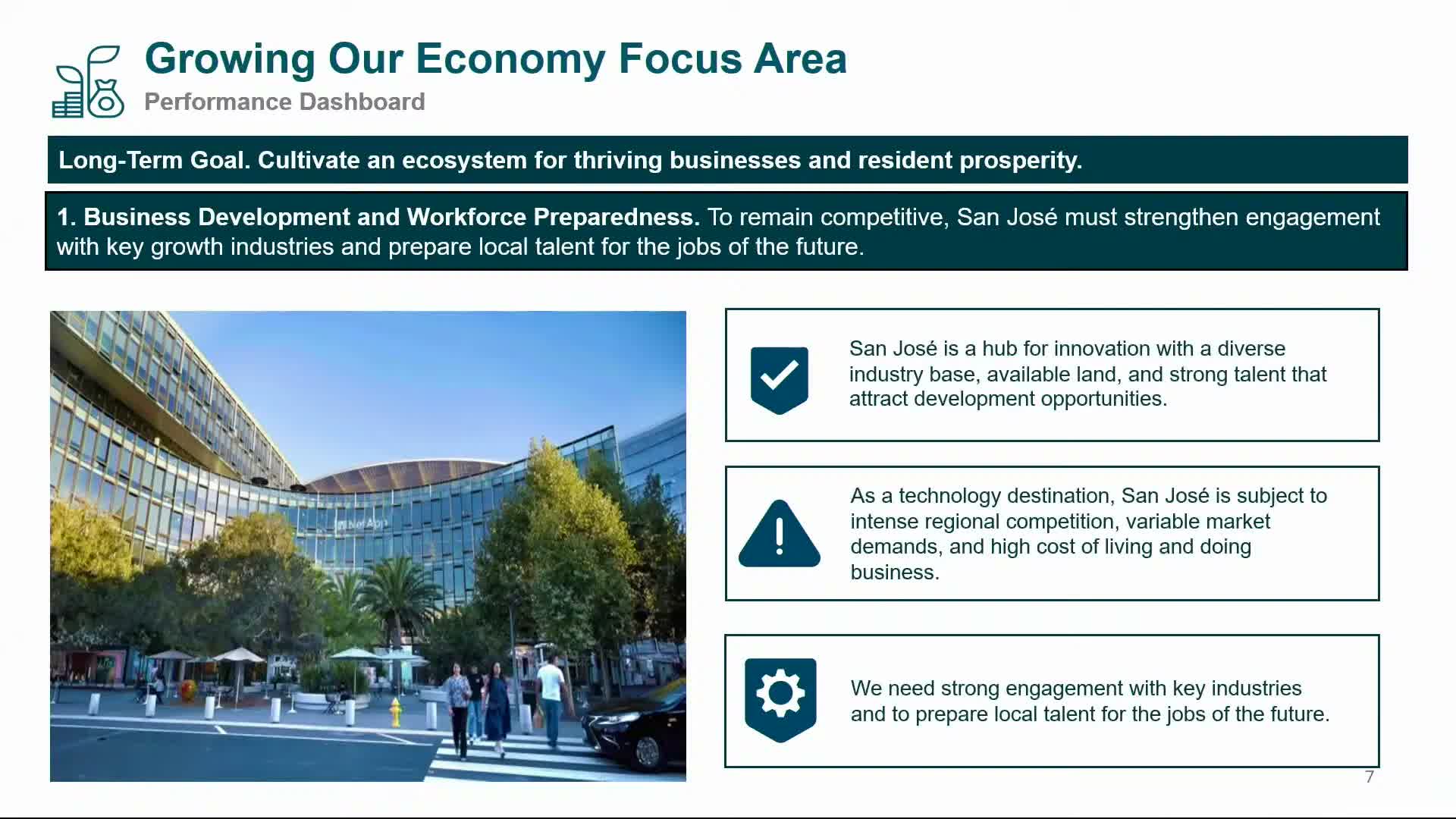 Growing Our Economy Focus Area
Performance Dashboard

Long-Term Goal. Cultivate an ecosystem for thriving businesses and resident prosperity.

1. Business Development and Workforce Preparedness. To remain competitive, San José must strengthen engagement with key growth industries and prepare local talent for the jobs of the future.

NetApp

San José is a hub for innovation with a diverse industry base, available land, and strong talent that attract development opportunities.

As a technology destination, San José is subject to intense regional competition, variable market demands, and high cost of living and doing business.

We need strong engagement with key industries and to prepare local talent for the jobs of the future.

7